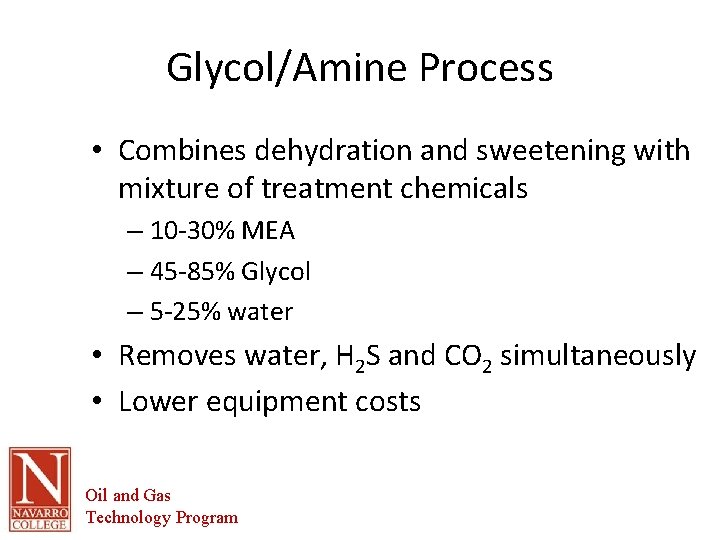 Glycol/Amine Process

• Combines dehydration and sweetening with mixture of treatment chemicals
– 10-30% MEA
– 45-85% Glycol
– 5-25% water
• Removes water, $H_2S$ and $CO_2$ simultaneously
• Lower equipment costs

N
NAVARRO COLLEGE

Oil and Gas
Technology Program